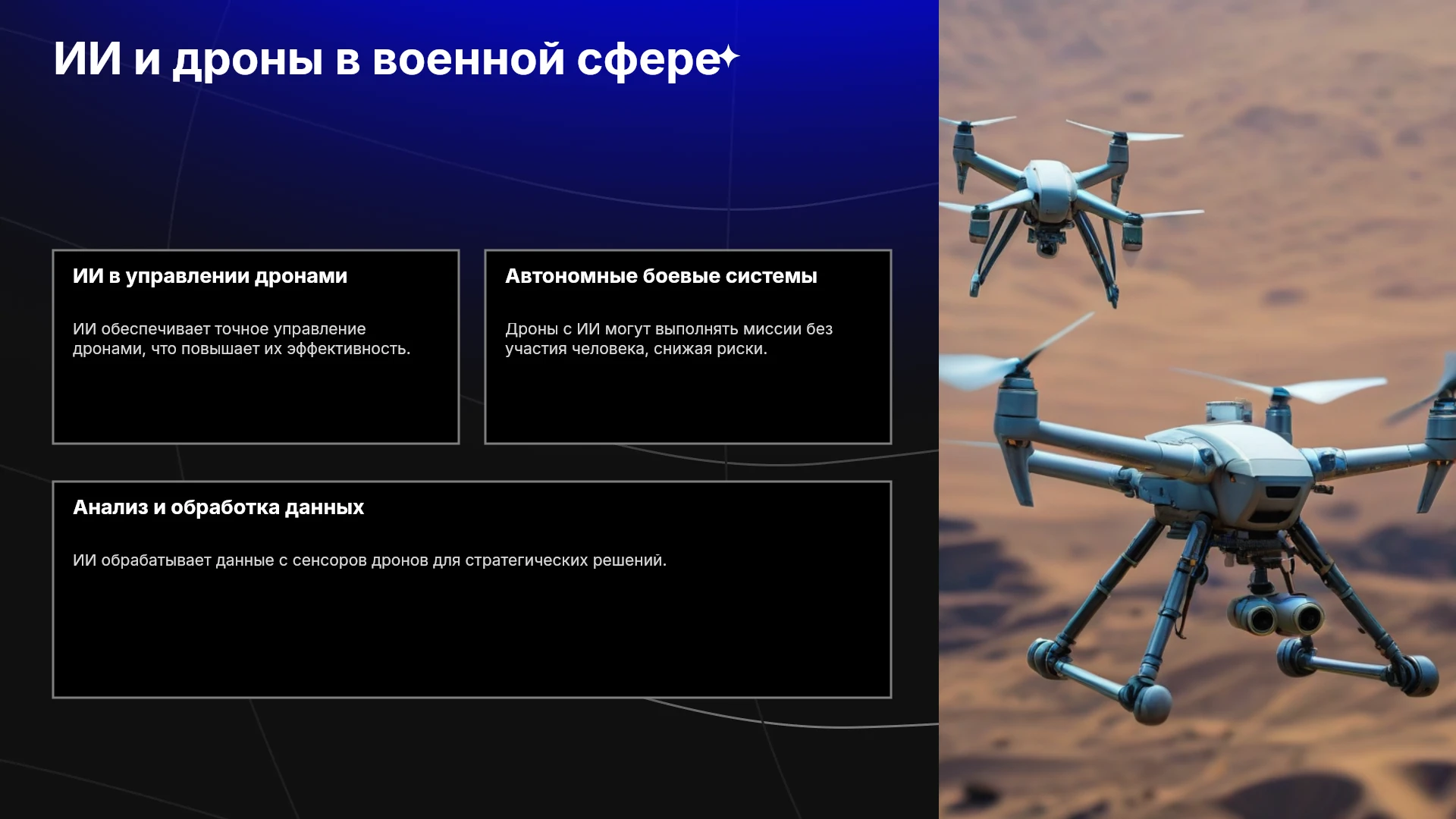 ИИ и дроны в военной сфере

ИИ в управлении дронами

ИИ обеспечивает точное управление дронами, что повышает их эффективность.

Автономные боевые системы

Дроны с ИИ могут выполнять миссии без участия человека, снижая риски.

Анализ и обработка данных

ИИ обрабатывает данные с сенсоров дронов для стратегических решений.